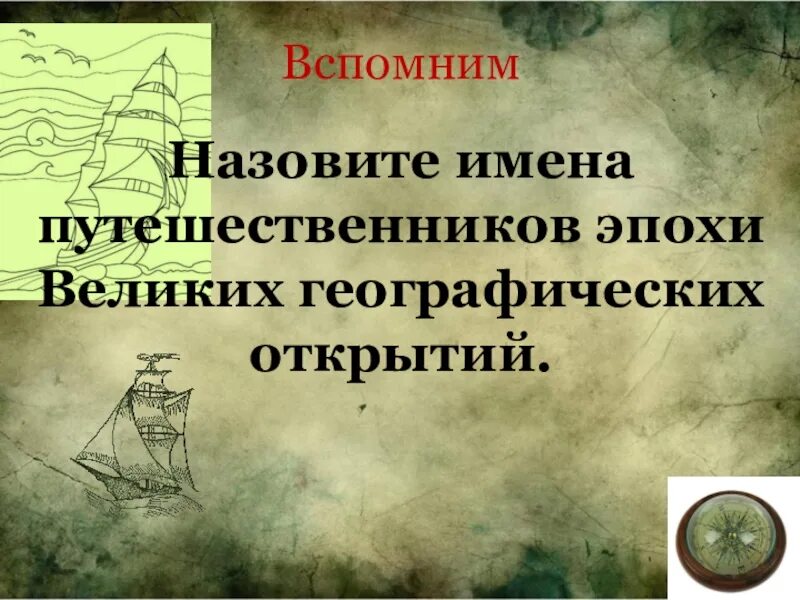 Вспомним

Назовите имена путешественников эпохи Великих географических открытий.